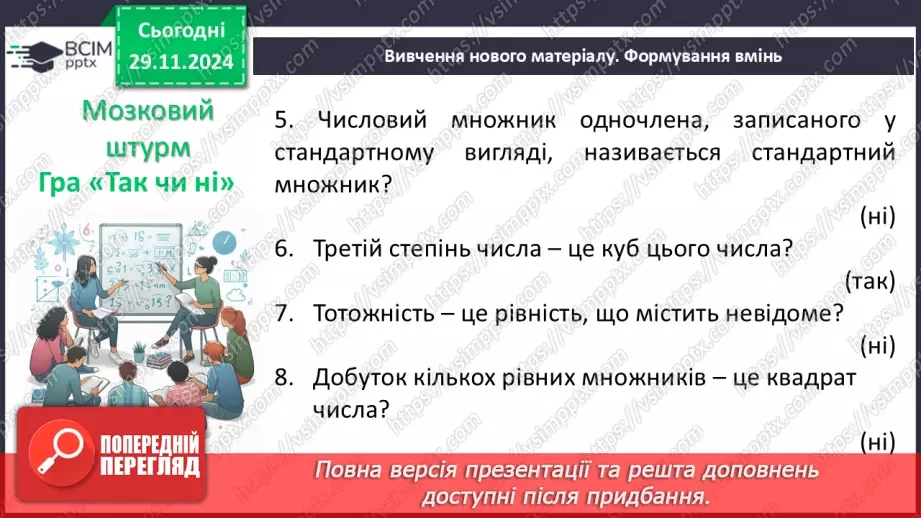 ВСІМ pptx

Сьогодні 29.11.2024

Вивчення нового матеріалу. Формування вмінь

Мозковий штурм Гра «Так чи ні»

5. Числовий множник одночлена, записаного у стандартному вигляді, називається стандартний множник?

(ні)

6. Третій степінь числа – це куб цього числа?

(так)

7. Тотожність – це рівність, що містить невідоме?

(ні)

8. Добуток кількох рівних множників – це квадрат числа?

(ні)

ПОПЕРЕДНІЙ ПЕРЕГЛЯД

Повна версія презентації та решта доповнень доступні після придбання.

https://vsimpptx.com